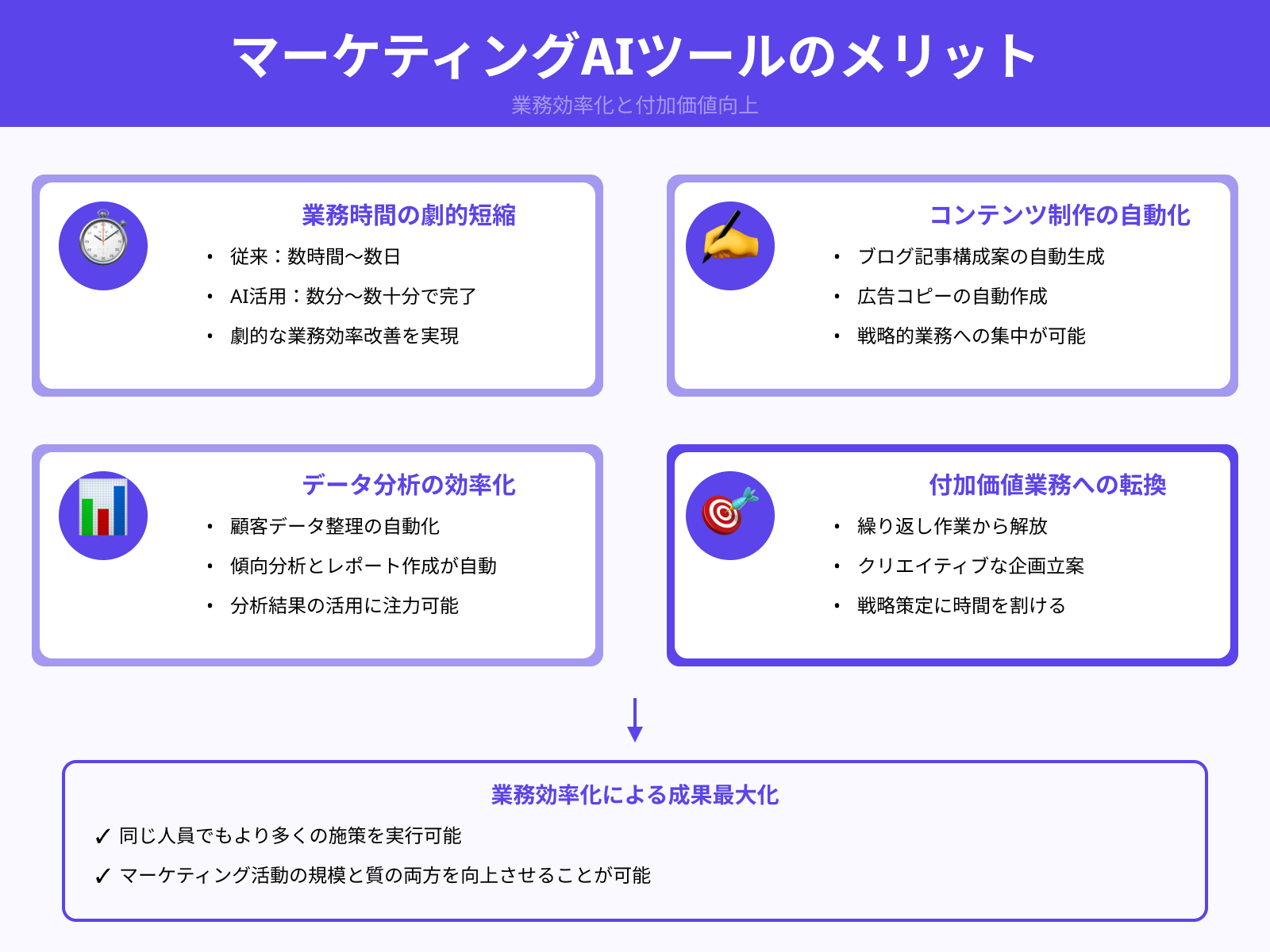 マーケティングAIツールのメリット

業務効率化と付加価値向上

業務時間の劇的短縮

• 従来：数時間〜数日
• AI活用：数分〜数十分で完了
• 劇的な業務効率改善を実現

コンテンツ制作の自動化

• ブログ記事構成案の自動生成
• 広告コピーの自動作成
• 戦略的業務への集中が可能

データ分析の効率化

• 顧客データ整理の自動化
• 傾向分析とレポート作成が自動
• 分析結果の活用に注力可能

付加価値業務への転換

• 繰り返し作業から解放
• クリエイティブな企画立案
• 戦略策定に時間を割ける

業務効率化による成果最大化

✓ 同じ人員でもより多くの施策を実行可能
✓ マーケティング活動の規模と質の両方を向上させることが可能